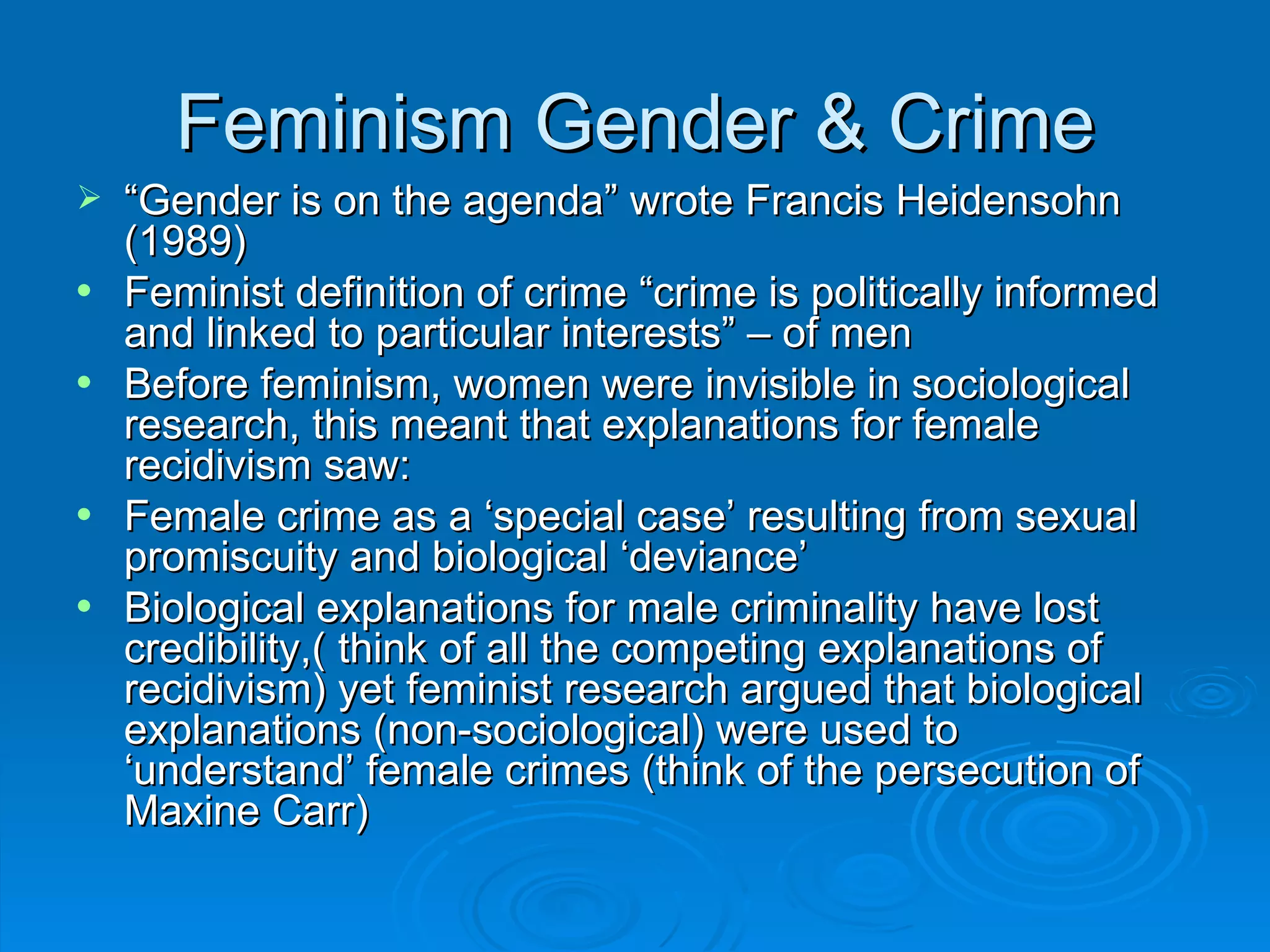 Feminism Gender & Crime

➢ “Gender is on the agenda” wrote Francis Heidensohn (1989)

• Feminist definition of crime “crime is politically informed and linked to particular interests” – of men

• Before feminism, women were invisible in sociological research, this meant that explanations for female recidivism saw:

• Female crime as a ‘special case’ resulting from sexual promiscuity and biological ‘deviance’

• Biological explanations for male criminality have lost credibility,( think of all the competing explanations of recidivism) yet feminist research argued that biological explanations (non-sociological) were used to ‘understand’ female crimes (think of the persecution of Maxine Carr)